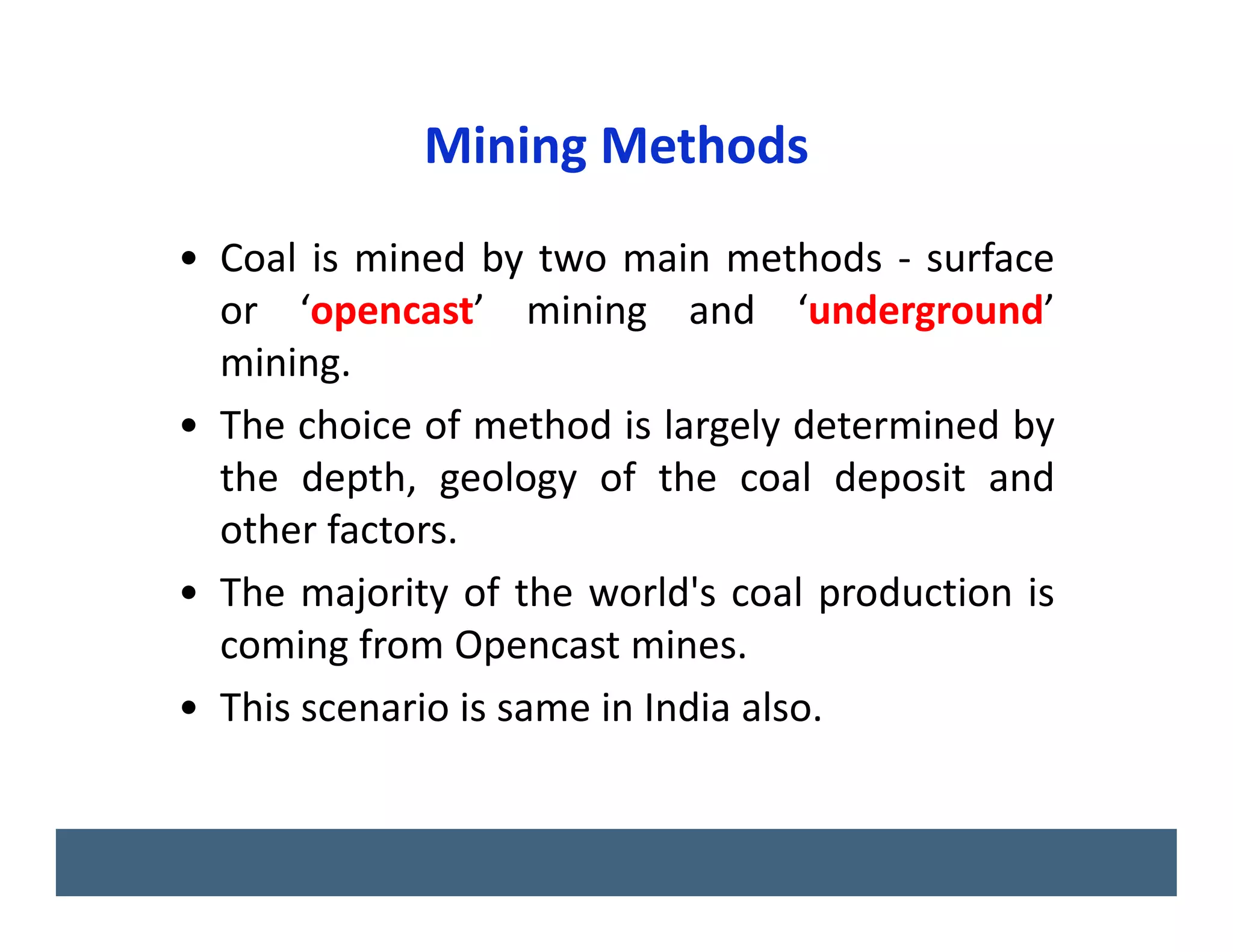 Mining Methods

• Coal is mined by two main methods - surface or ‘opencast’ mining and ‘underground’ mining.

• The choice of method is largely determined by the depth, geology of the coal deposit and other factors.

• The majority of the world's coal production is coming from Opencast mines.

• This scenario is same in India also.